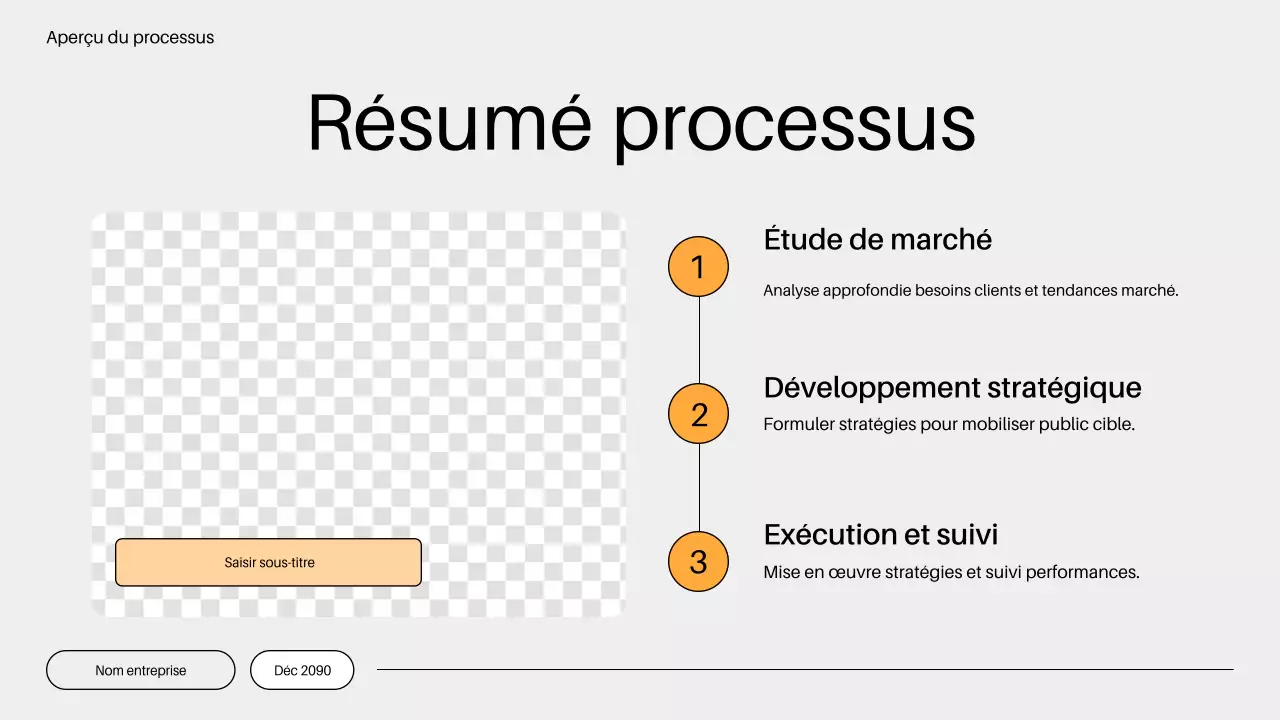 Aperçu du processus

Résumé processus

Saisir sous-titre

1

Étude de marché

Analyse approfondie besoins clients et tendances marché.

2

Développement stratégique

Formuler stratégies pour mobiliser public cible.

3

Exécution et suivi

Mise en œuvre stratégies et suivi performances.

Nom entreprise

Déc 2090